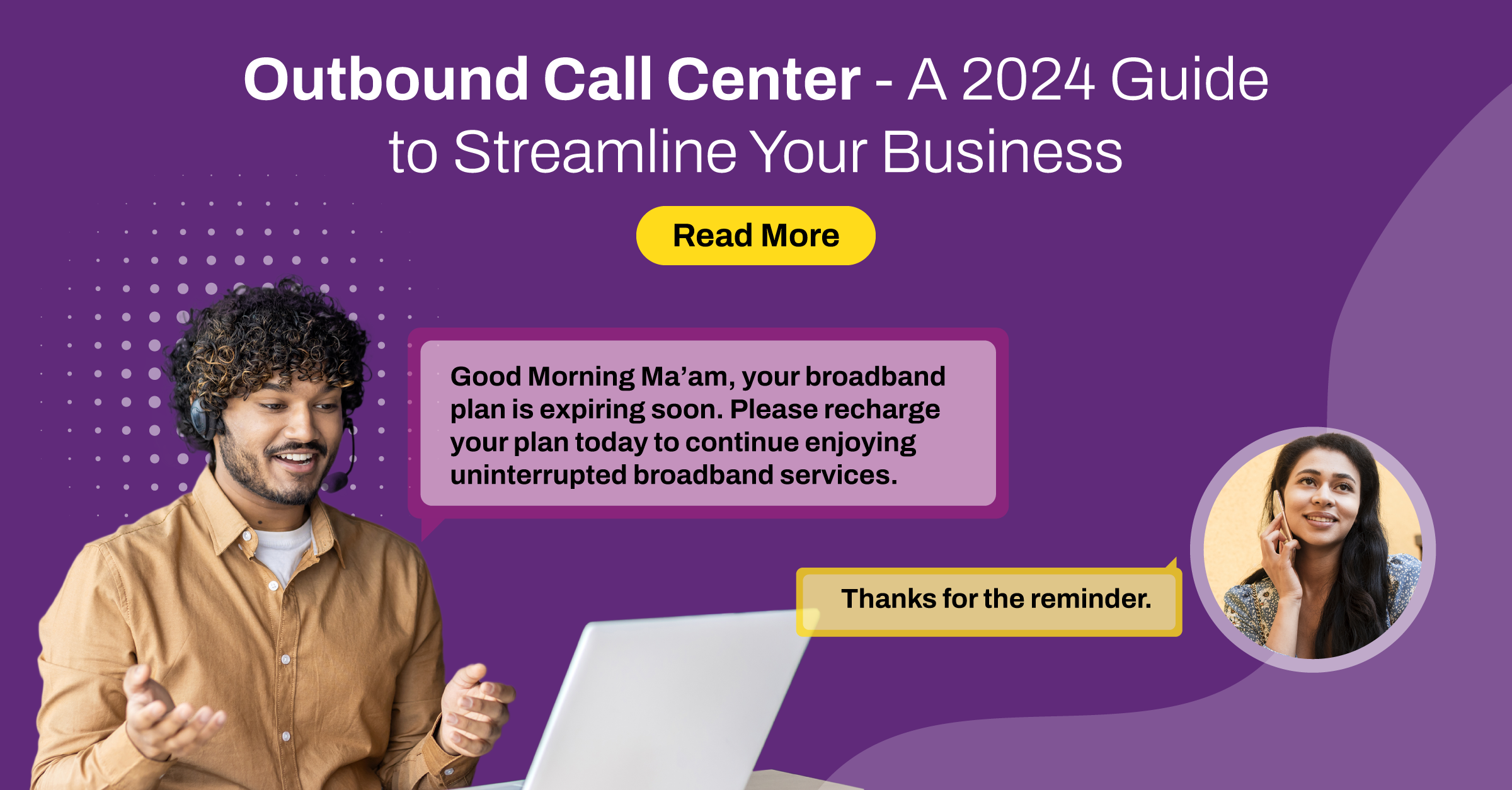 Outbound Call Center - A 2024 Guide to Streamline Your Business

Read More

Good Morning Ma’am, your broadband plan is expiring soon. Please recharge your plan today to continue enjoying uninterrupted broadband services.

Thanks for the reminder.